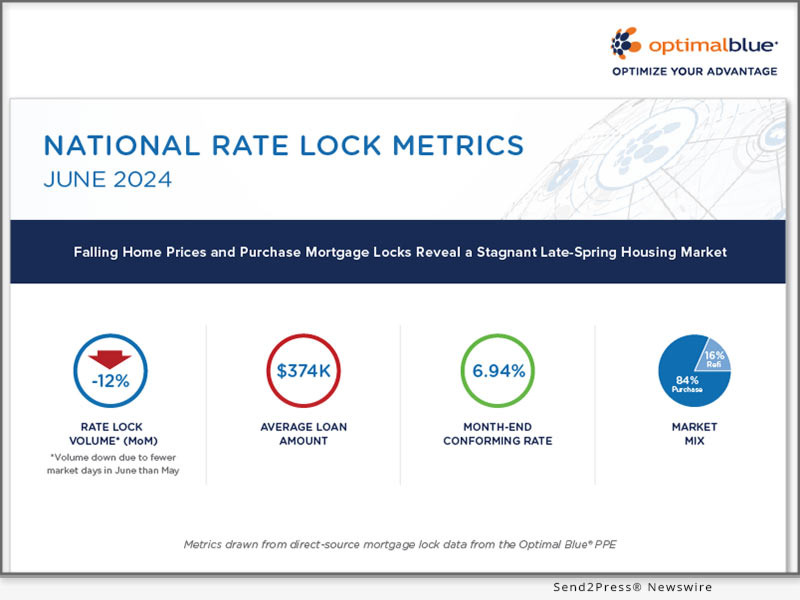 optimalblue®
OPTIMIZE YOUR ADVANTAGE

NATIONAL RATE LOCK METRICS
JUNE 2024

Falling Home Prices and Purchase Mortgage Locks Reveal a Stagnant Late-Spring Housing Market

-12%
RATE LOCK VOLUME* (MoM)
*Volume down due to fewer market days in June than May

$374K
AVERAGE LOAN AMOUNT

6.94%
MONTH-END CONFORMING RATE

16% Refi
84% Purchase
MARKET MIX

Metrics drawn from direct-source mortgage lock data from the Optimal Blue® PPE

Send2Press® Newswire